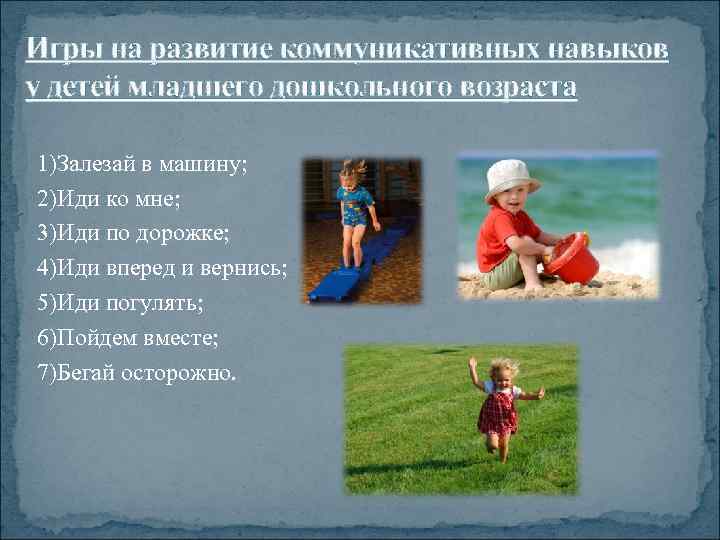 Игры на развитие коммуникативных навыков у детей младшего дошкольного возраста

1)Залезай в машину;
2)Иди ко мне;
3)Иди по дорожке;
4)Иди вперед и вернись;
5)Иди погулять;
6)Пойдем вместе;
7)Бегай осторожно.